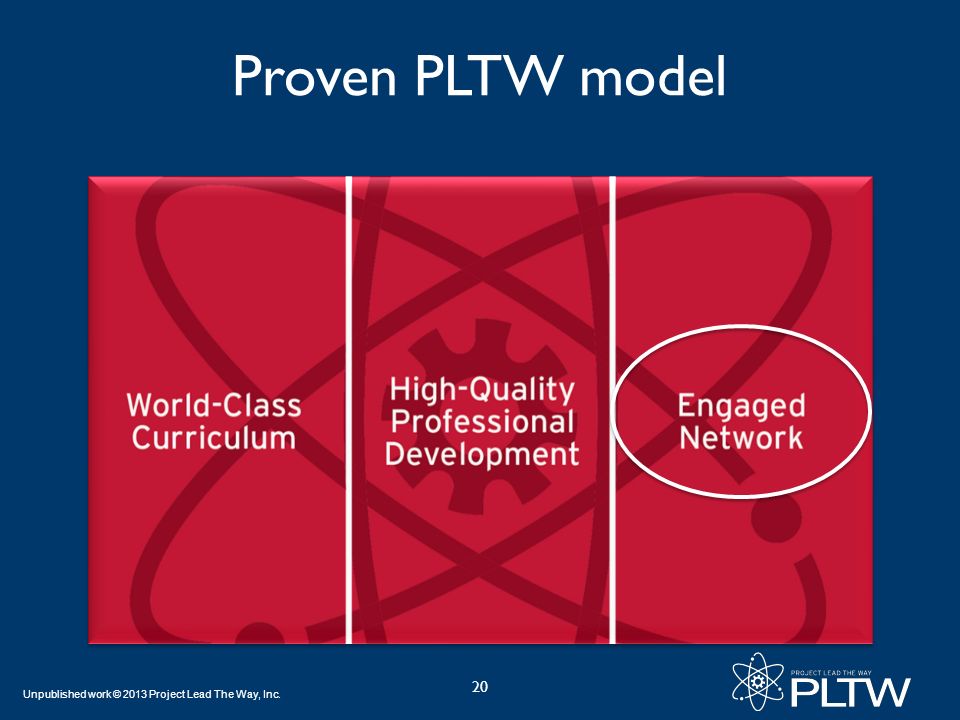 Proven PLTW model

World-Class Curriculum

High-Quality Professional Development

Engaged Network

Unpublished work © 2013 Project Lead The Way, Inc.

20

PROJECT LEAD THE WAY
PLTW